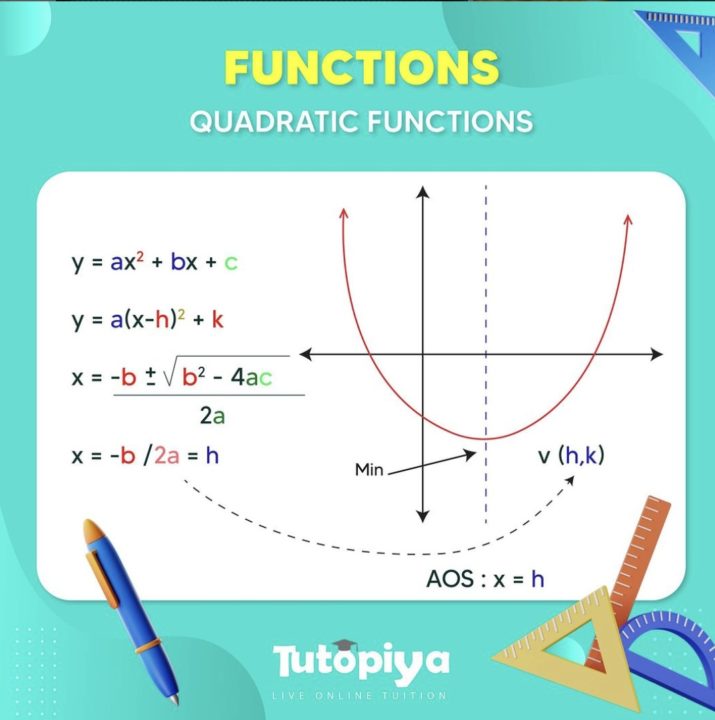 FUNCTIONS

QUADRATIC FUNCTIONS

$y = ax^2 + bx + c$

$y = a(x-h)^2 + k$

$x = \frac{-b \pm \sqrt{b^2 - 4ac}}{2a}$

$x = -b / 2a = h$

Min

v (h,k)

AOS : x = h

Tutopiya

LIVE ONLINE TUITION